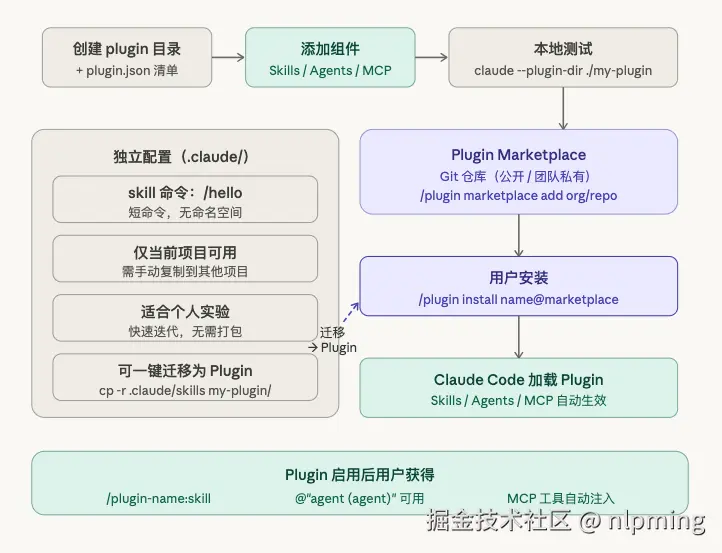 创建 plugin 目录
+ plugin.json 清单

添加组件
Skills / Agents / MCP

本地测试
claude --plugin-dir ./my-plugin

独立配置（.claude/）

skill 命令：/hello
短命令，无命名空间

仅当前项目可用
需手动复制到其他项目

适合个人实验
快速迭代，无需打包

可一键迁移为 Plugin
cp -r .claude/skills my-plugin/

迁移
→ Plugin

Plugin Marketplace
Git 仓库（公开 / 团队私有）
/plugin marketplace add org/repo

用户安装
/plugin install name@marketplace

Claude Code 加载 Plugin
Skills / Agents / MCP 自动生效

Plugin 启用后用户获得
/plugin-name:skill
@"agent (agent)" 可用
MCP 工具自动注入

掘金技术社区 @ nlpming